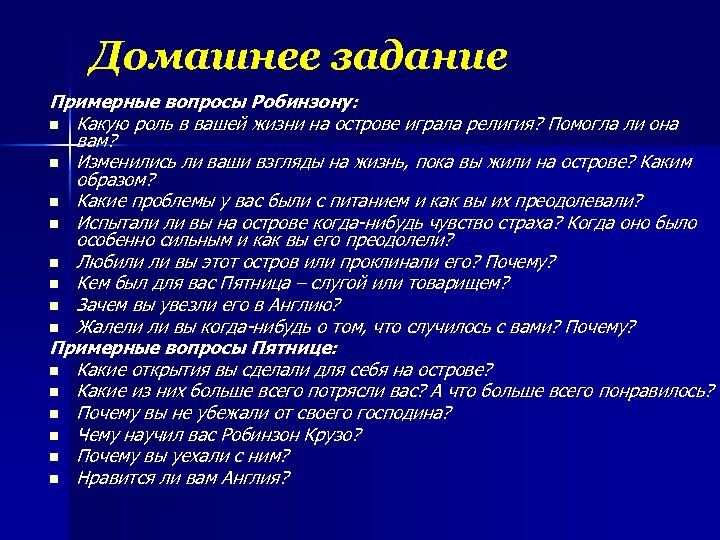 Домашнее задание

Примерные вопросы Робинзону:

- Какую роль в вашей жизни на острове играла религия? Помогла ли она вам?
- Изменились ли ваши взгляды на жизнь, пока вы жили на острове? Каким образом?
- Какие проблемы у вас были с питанием и как вы их преодолевали?
- Испытали ли вы на острове когда-нибудь чувство страха? Когда оно было особенно сильным и как вы его преодолели?
- Любили ли вы этот остров или проклинали его? Почему?
- Кем был для вас Пятница – слугой или товарищем?
- Зачем вы увезли его в Англию?
- Жалели ли вы когда-нибудь о том, что случилось с вами? Почему?

Примерные вопросы Пятнице:

- Какие открытия вы сделали для себя на острове?
- Какие из них больше всего потрясли вас? А что больше всего понравилось?
- Почему вы не убежали от своего господина?
- Чему научил вас Робинзон Крузо?
- Почему вы уехали с ним?
- Нравится ли вам Англия?